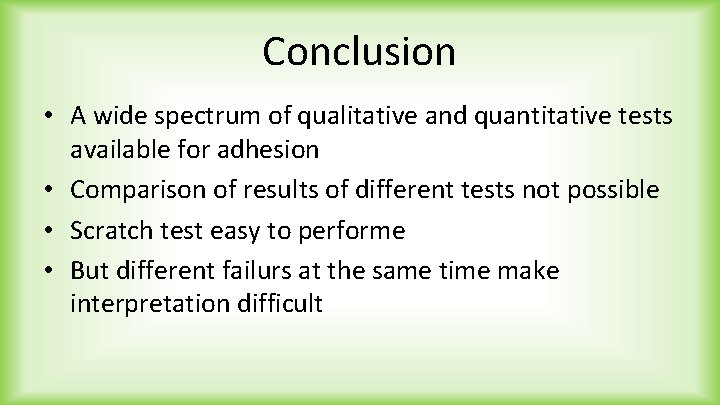 Conclusion

• A wide spectrum of qualitative and quantitative tests available for adhesion
• Comparison of results of different tests not possible
• Scratch test easy to performe
• But different failurs at the same time make interpretation difficult